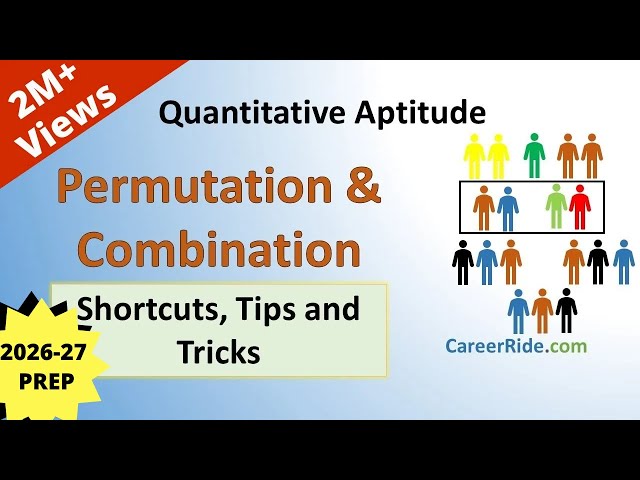 2M+ Views

Quantitative Aptitude

Permutation & Combination

Shortcuts, Tips and Tricks

2026-27 PREP

CareerRide.com